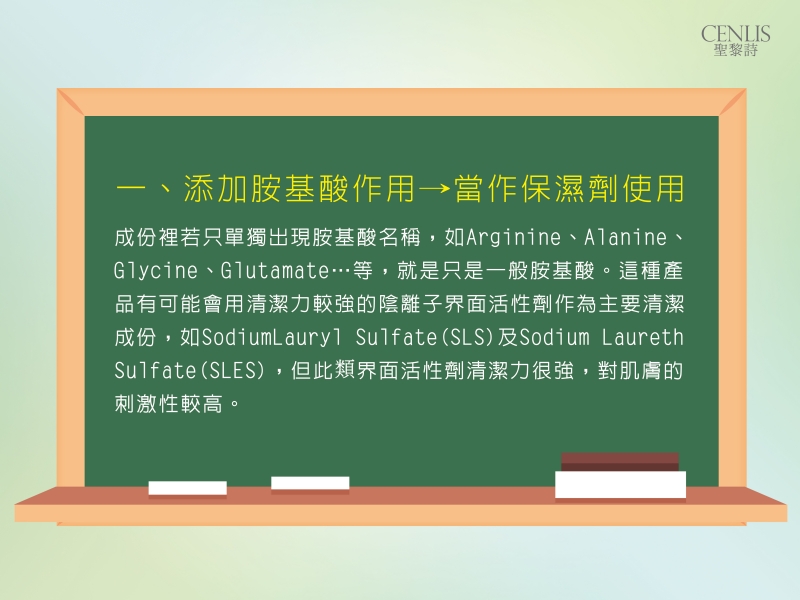 CENLIS
聖黎詩

一、添加胺基酸作用→當作保濕劑使用

成份裡若只單獨出現胺基酸名稱，如Arginine、Alanine、Glycine、Glutamate…等，就是只是一般胺基酸。這種產品有可能會用清潔力較強的陰離子界面活性劑作為主要清潔成份，如SodiumLauryl Sulfate(SLS)及Sodium Laureth Sulfate(SLES)，但此類界面活性劑清潔力很強，對肌膚的刺激性較高。